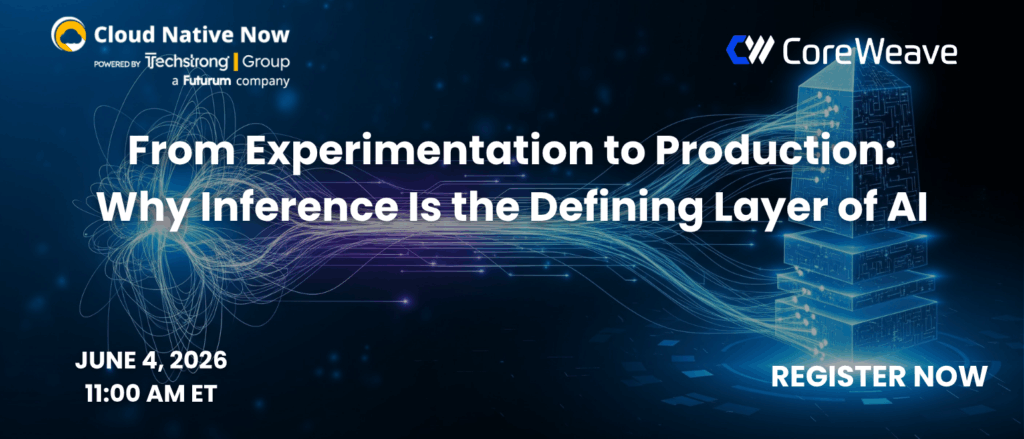 Cloud Native Now
POWERED BY Techstrong | Group
a Futurum company

CoreWeave

From Experimentation to Production: Why Inference Is the Defining Layer of AI

JUNE 4, 2026
11:00 AM ET

REGISTER NOW